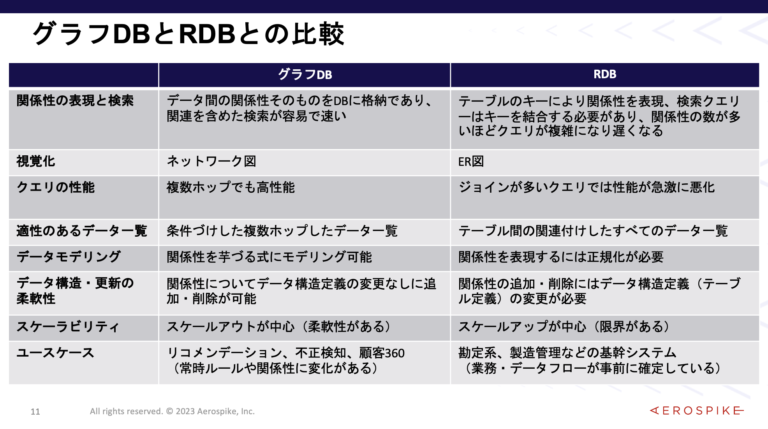 グラフDBとRDBとの比較

| | グラフDB | RDB |
|---|---|---|
| 関係性の表現と検索 | データ間の関係性そのものをDBに格納であり、関連を含めた検索が容易で速い | テーブルのキーにより関係性を表現、検索クエリーはキーを結合する必要があり、関係性の数が多いほどクエリが複雑になり遅くなる |
| 視覚化 | ネットワーク図 | ER図 |
| クエリの性能 | 複数ホップでも高性能 | ジョインが多いクエリでは性能が急激に悪化 |
| 適性のあるデータ一覧 | 条件づけした複数ホップしたデータ一覧 | テーブル間の関連付けしたすべてのデータ一覧 |
| データモデリング | 関係性を芋づる式にモデリング可能 | 関係性を表現するには正規化が必要 |
| データ構造・更新の柔軟性 | 関係性についてデータ構造定義の変更なしに追加・削除が可能 | 関係性の追加・削除にはデータ構造定義（テーブル定義）の変更が必要 |
| スケーラビリティ | スケールアウトが中心（柔軟性がある） | スケールアップが中心（限界がある） |
| ユースケース | リコメンデーション、不正検知、顧客360（常時ルールや関係性に変化がある） | 勘定系、製造管理などの基幹システム（業務・データフローが事前に確定している） |

11 All rights reserved. © 2023 Aerospike, Inc.

AEROSPIKE